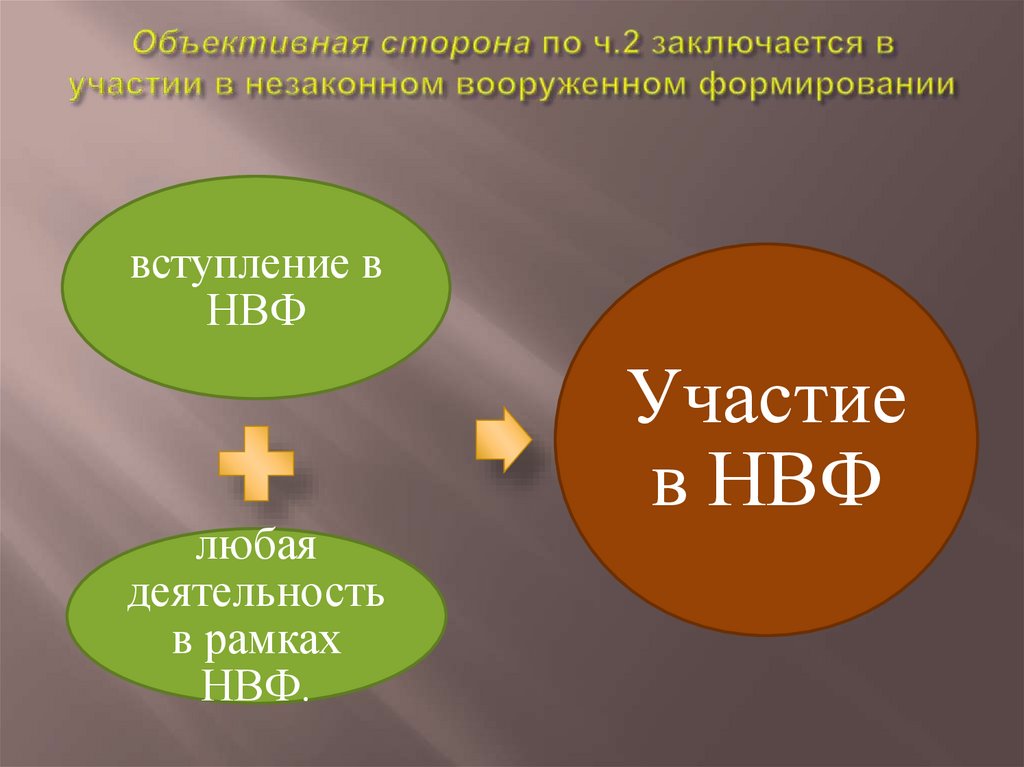 Объективная сторона по ч.2 заключается в участии в незаконном вооруженном формировании

вступление в НВФ

любая деятельность в рамках НВФ.

Участие в НВФ